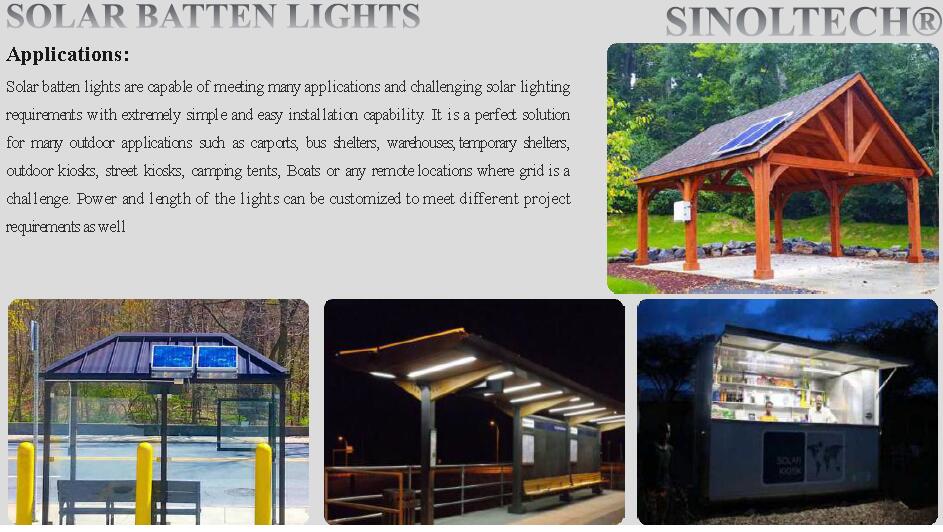 SOLAR BATTEN LIGHTS

SINOLTECH®

Applications:

Solar batten lights are capable of meeting many applications and challenging solar lighting requirements with extremely simple and easy installation capability. It is a perfect solution for many outdoor applications such as carports, bus shelters, warehouses, temporary shelters, outdoor kiosks, street kiosks, camping tents, Boats or any remote locations where grid is a challenge. Power and length of the lights can be customized to meet different project requirements as well

SOLAR KIOSK